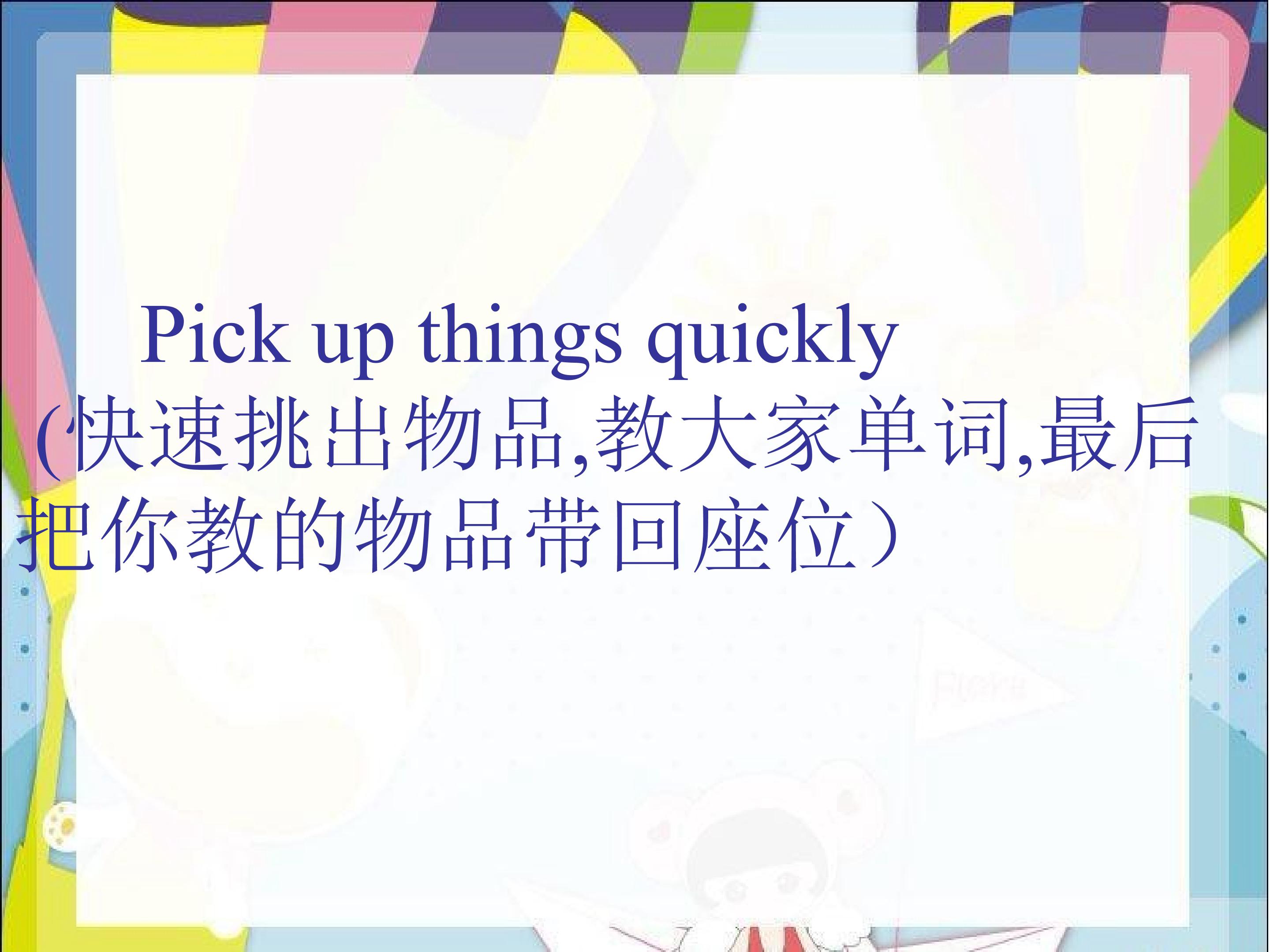 Pick up things quickly
(快速挑出物品,教大家单词,最后把你教的物品带回座位）